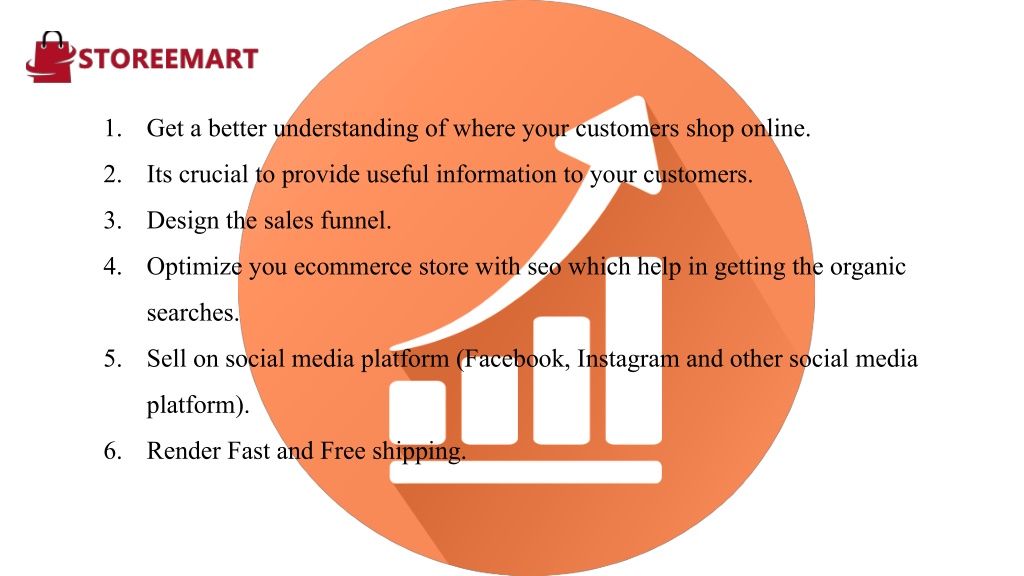 STOREEMART

1. Get a better understanding of where your customers shop online.
2. Its crucial to provide useful information to your customers.
3. Design the sales funnel.
4. Optimize you ecommerce store with seo which help in getting the organic searches.
5. Sell on social media platform (Facebook, Instagram and other social media platform).
6. Render Fast and Free shipping.